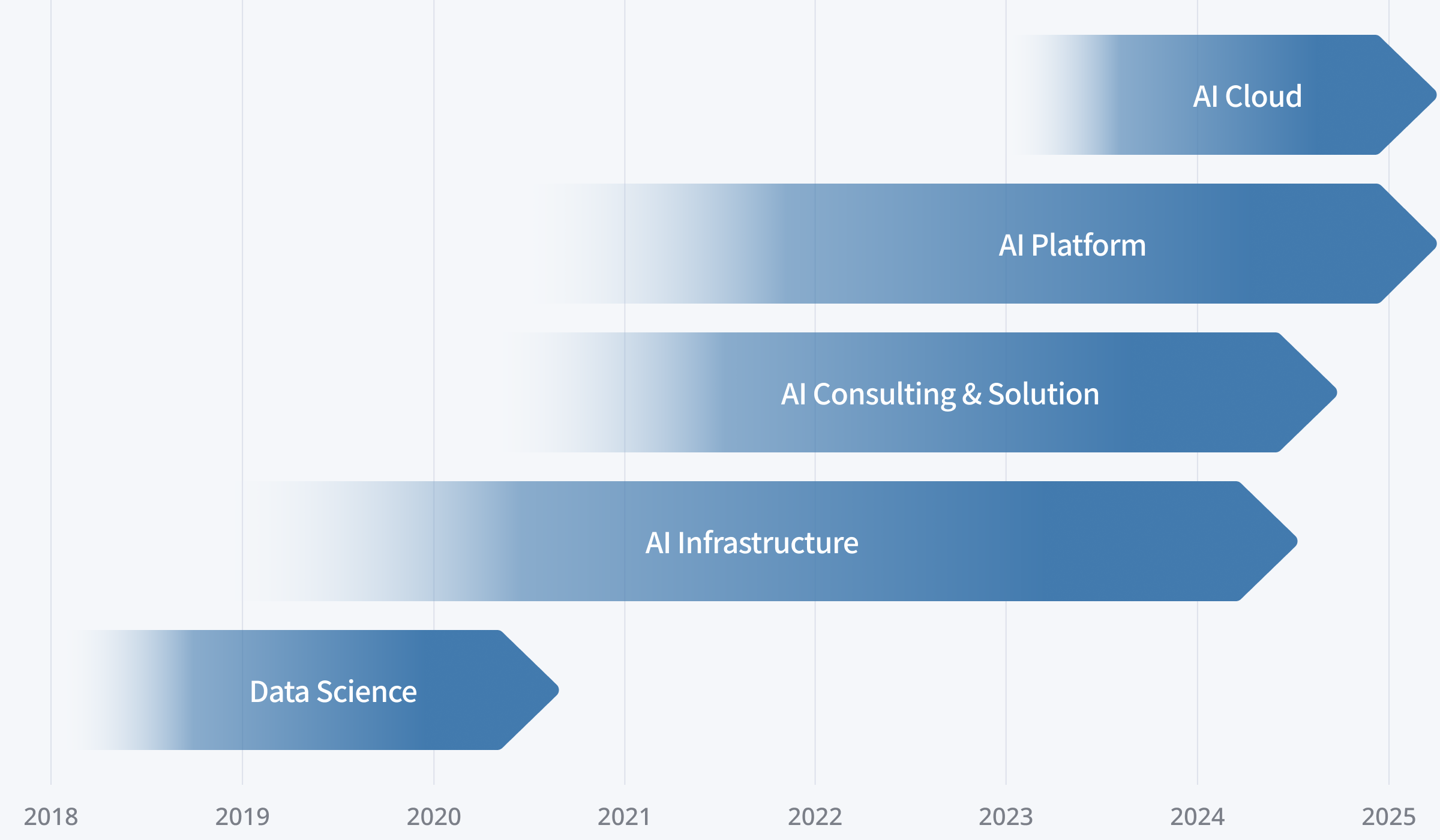 AI Cloud

AI Platform

AI Consulting & Solution

AI Infrastructure

Data Science

2018 2019 2020 2021 2022 2023 2024 2025